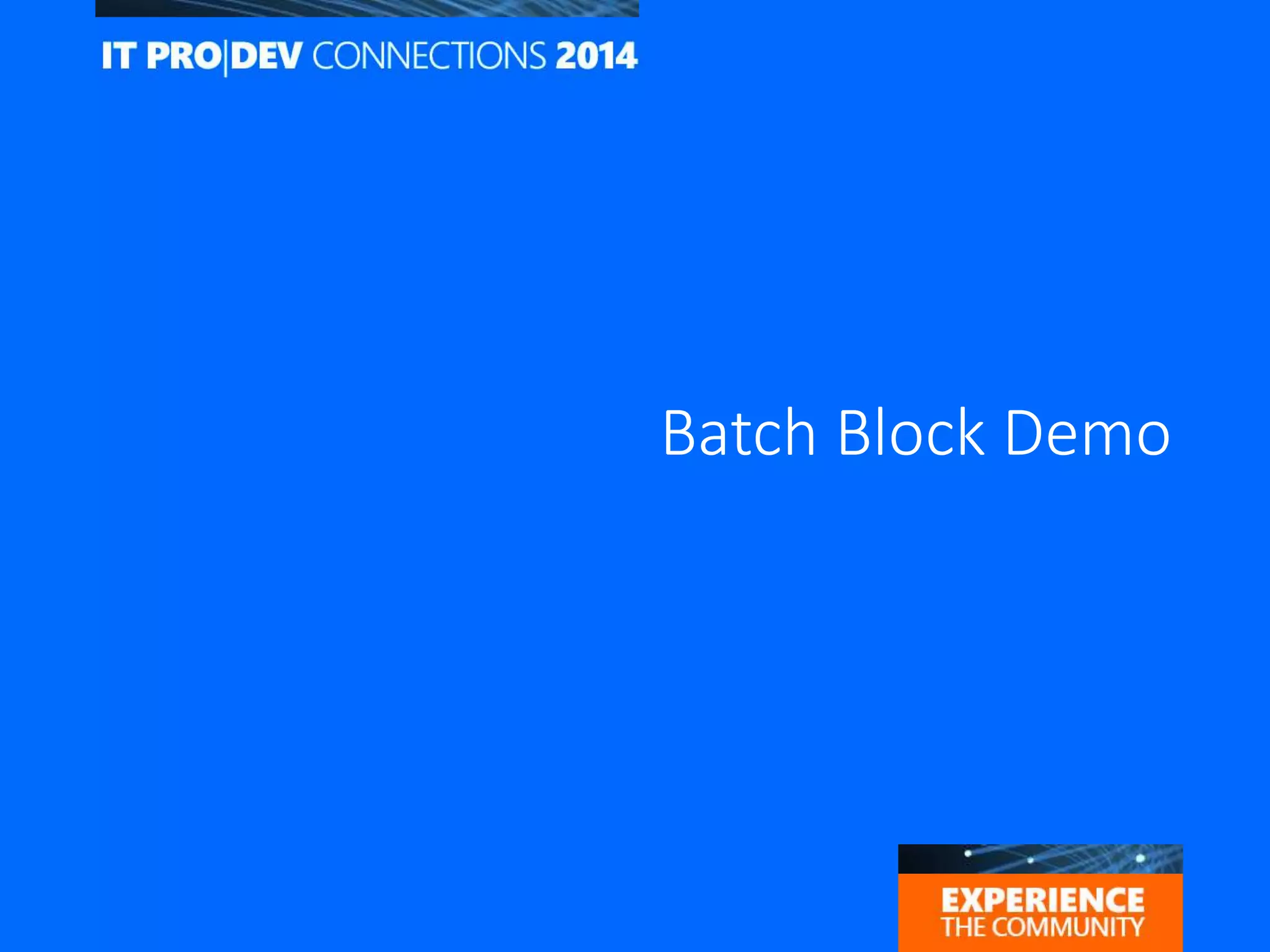 IT PRO|DEV CONNECTIONS 2014

Batch Block Demo

EXPERIENCE
THE COMMUNITY